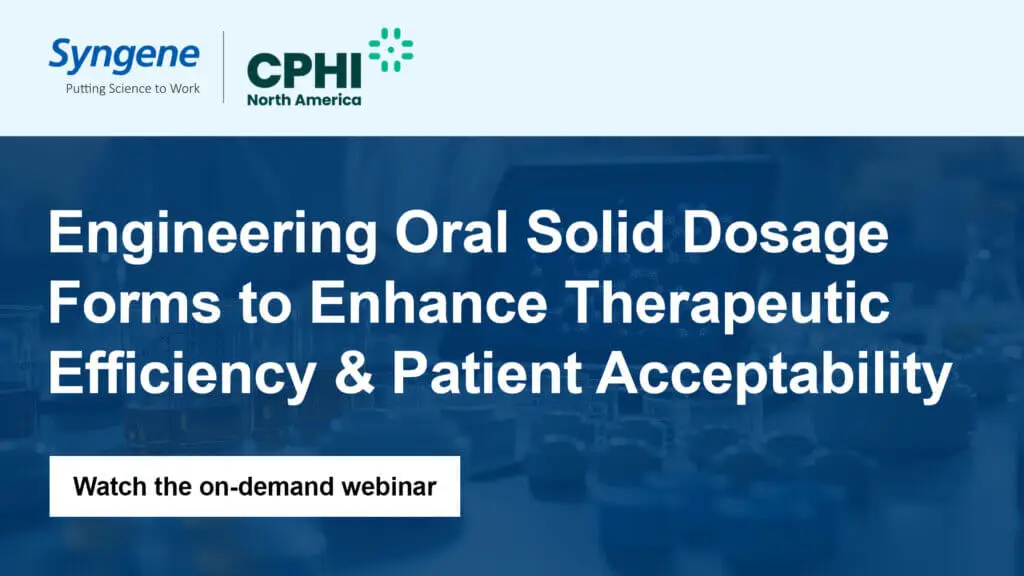 Syngene
Putting Science to Work

CPHI
North America

Engineering Oral Solid Dosage Forms to Enhance Therapeutic Efficiency & Patient Acceptability

Watch the on-demand webinar